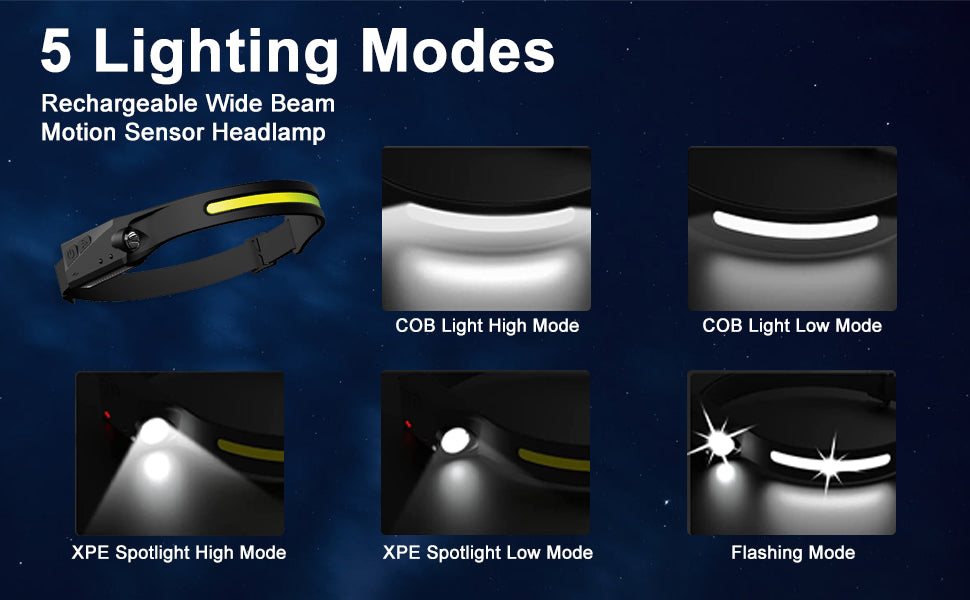 5 Lighting Modes

Rechargeable Wide Beam Motion Sensor Headlamp

COB Light High Mode

COB Light Low Mode

XPE Spotlight High Mode

XPE Spotlight Low Mode

Flashing Mode